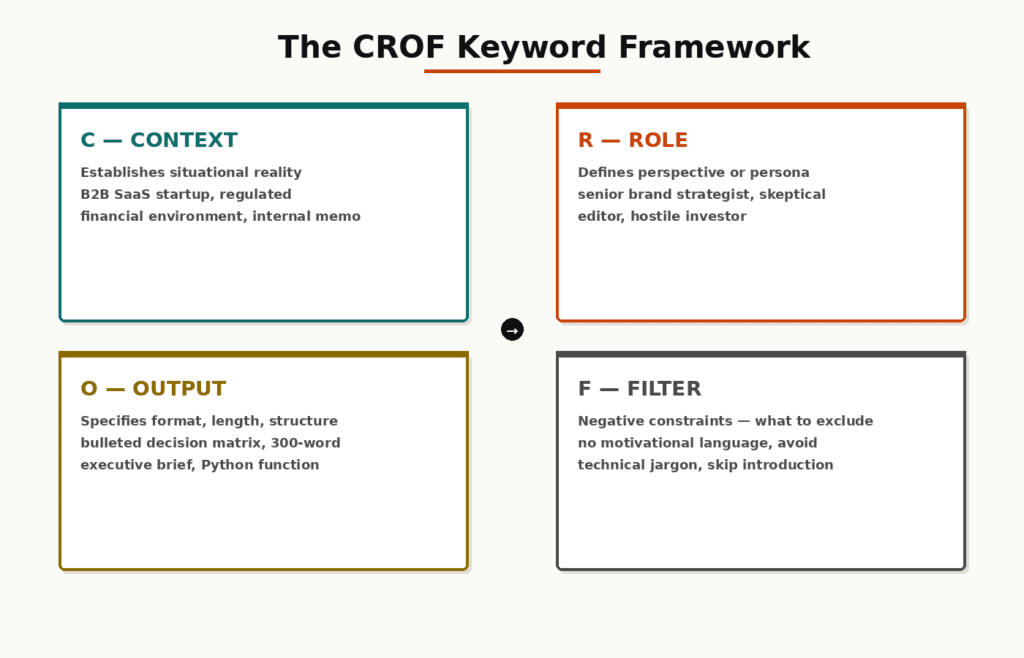 The CROF Keyword Framework

C — CONTEXT

Establishes situational reality
B2B SaaS startup, regulated financial environment, internal memo

R — ROLE

Defines perspective or persona
senior brand strategist, skeptical editor, hostile investor

→

O — OUTPUT

Specifies format, length, structure
bulleted decision matrix, 300-word executive brief, Python function

F — FILTER

Negative constraints — what to exclude
no motivational language, avoid technical jargon, skip introduction